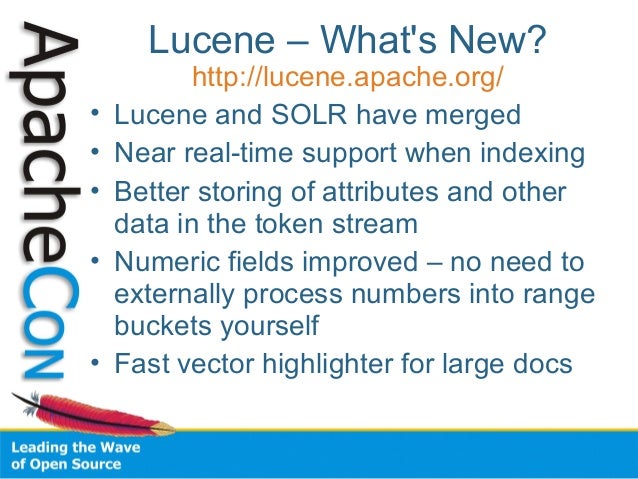 ApacheCon

Lucene – What's New?
http://lucene.apache.org/

• Lucene and SOLR have merged
• Near real-time support when indexing
• Better storing of attributes and other data in the token stream
• Numeric fields improved – no need to externally process numbers into range buckets yourself
• Fast vector highlighter for large docs

Leading the Wave of Open Source